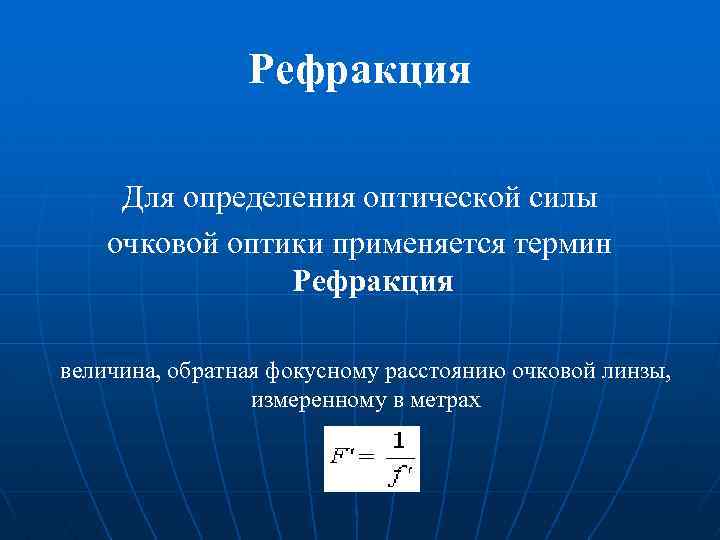 Рефракция

Для определения оптической силы очковой оптики применяется термин **Рефракция**

величина, обратная фокусному расстоянию очковой линзы, измеренному в метрах

$F' = \frac{1}{f'}$